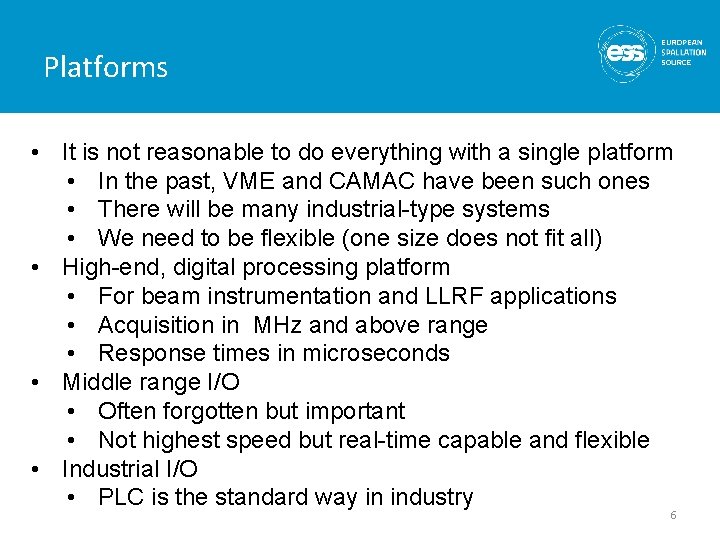 Platforms

ess EUROPEAN SPALLATION SOURCE

• It is not reasonable to do everything with a single platform
  • In the past, VME and CAMAC have been such ones
  • There will be many industrial-type systems
  • We need to be flexible (one size does not fit all)
• High-end, digital processing platform
  • For beam instrumentation and LLRF applications
  • Acquisition in MHz and above range
  • Response times in microseconds
• Middle range I/O
  • Often forgotten but important
  • Not highest speed but real-time capable and flexible
• Industrial I/O
  • PLC is the standard way in industry

6